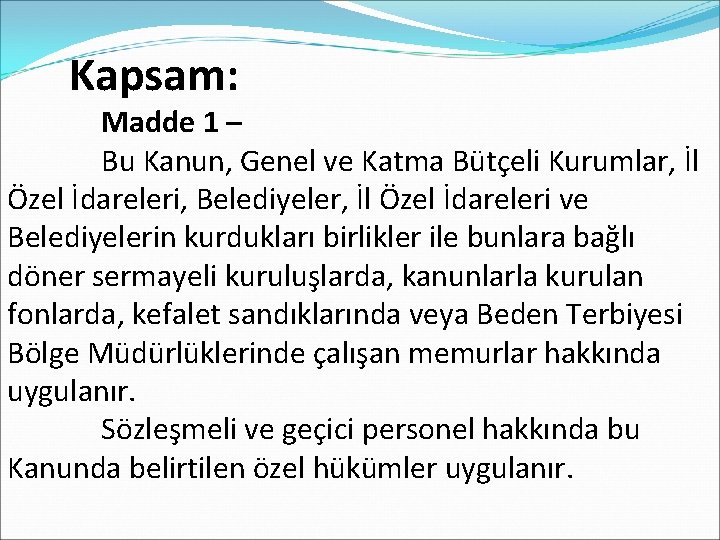 Kapsam:

Madde 1 –

Bu Kanun, Genel ve Katma Bütçeli Kurumlar, İl Özel İdareleri, Belediyeler, İl Özel İdareleri ve Belediyelerin kurdukları birlikler ile bunlara bağlı döner sermayeli kuruluşlarda, kanunlarla kurulan fonlarda, kefalet sandıklarında veya Beden Terbiyesi Bölge Müdürlüklerinde çalışan memurlar hakkında uygulanır.

Sözleşmeli ve geçici personel hakkında bu Kanunda belirtilen özel hükümler uygulanır.